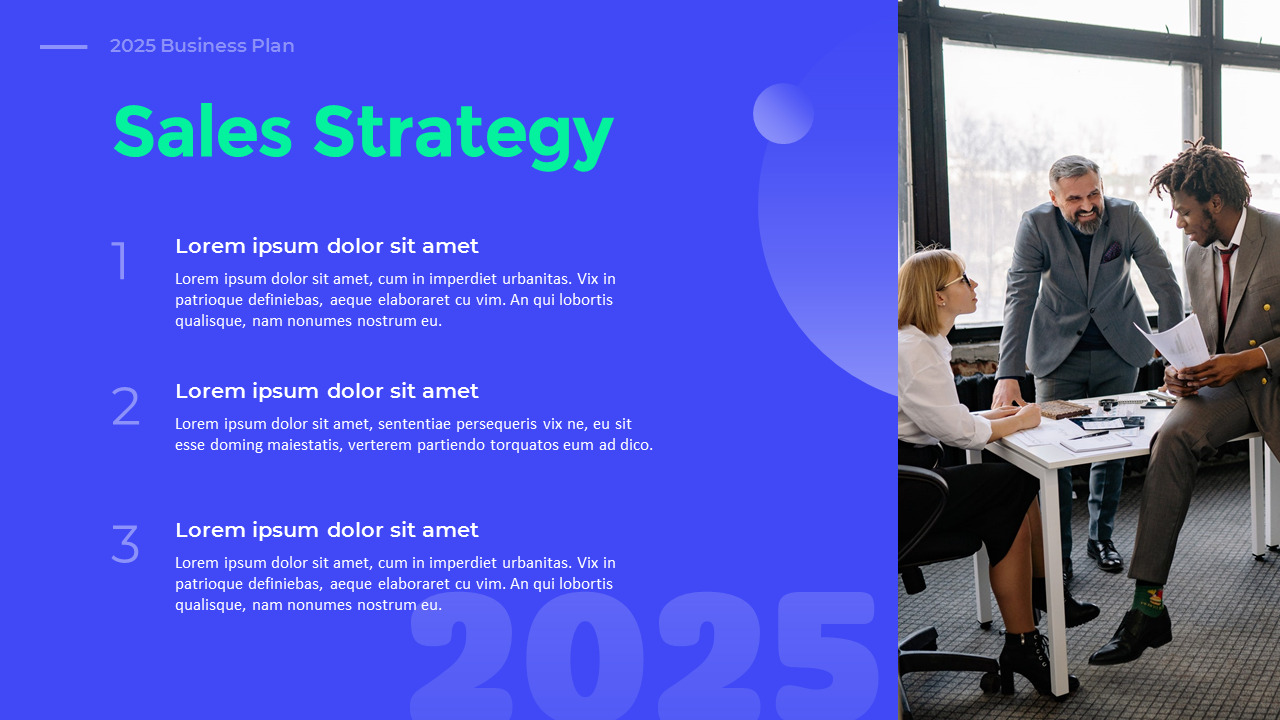 2025 Business Plan

Sales Strategy

1

Lorem ipsum dolor sit amet

Lorem ipsum dolor sit amet, cum in imperdiet urbanitas. Vix in patrioque definiebas, aeque elaboraret cu vim. An qui lobortis qualisque, nam nonumes nostrum eu.

2

Lorem ipsum dolor sit amet

Lorem ipsum dolor sit amet, sententiae persequeris vix ne, eu sit esse doming maiestatis, verterem partiendo torquatos eum ad dico.

3

Lorem ipsum dolor sit amet

Lorem ipsum dolor sit amet, cum in imperdiet urbanitas. Vix in patrioque definiebas, aeque elaboraret cu vim. An qui lobortis qualisque, nam nonumes nostrum eu.

2025